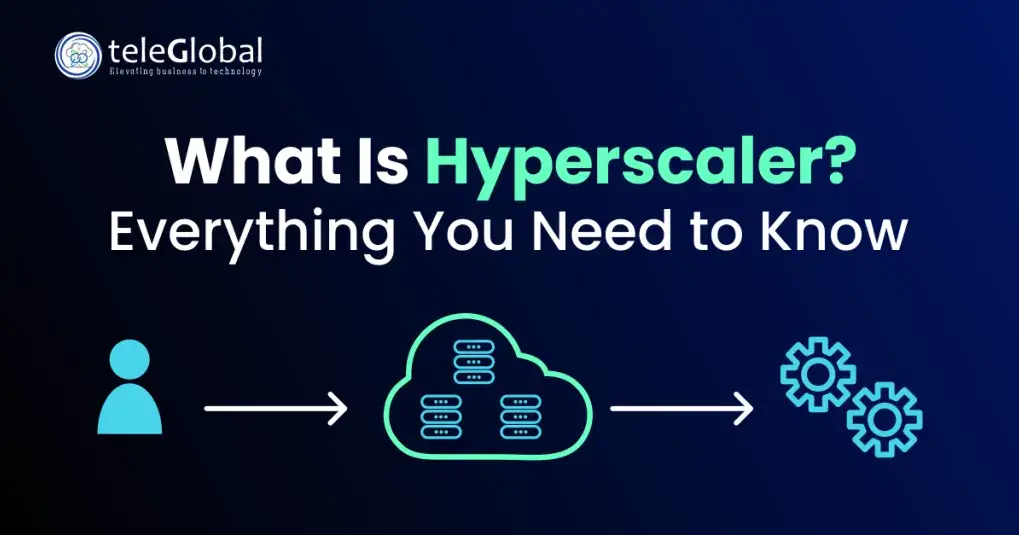 teleGlobal
Elevating business to technology

What Is Hyperscaler?
Everything You Need to Know